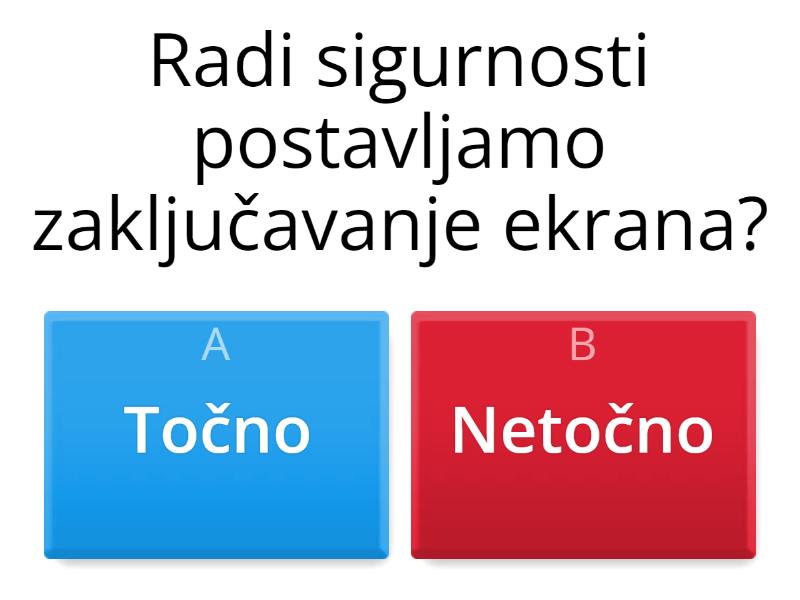 Radi sigurnosti postavljamo zaključavanje ekrana?

A
Točno

B
Netočno